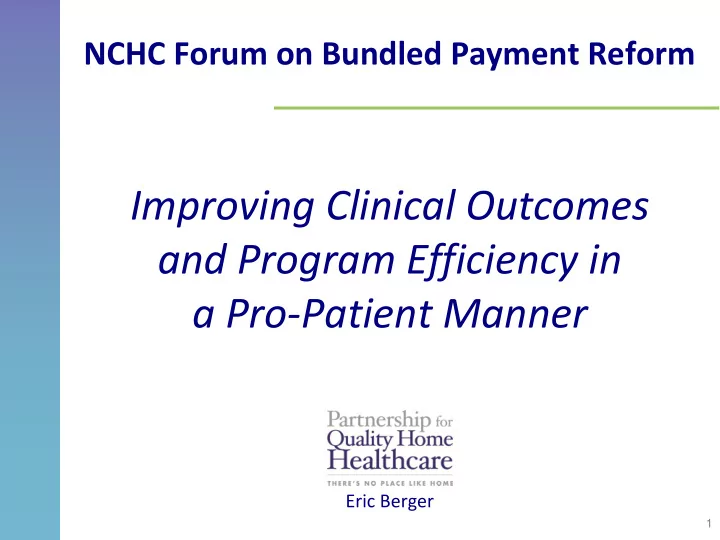 NCHC Forum on Bundled Payment Reform

Improving Clinical Outcomes and Program Efficiency in a Pro-Patient Manner

Partnership for Quality Home Healthcare
THERE'S NO PLACE LIKE HOME

Eric Berger

1